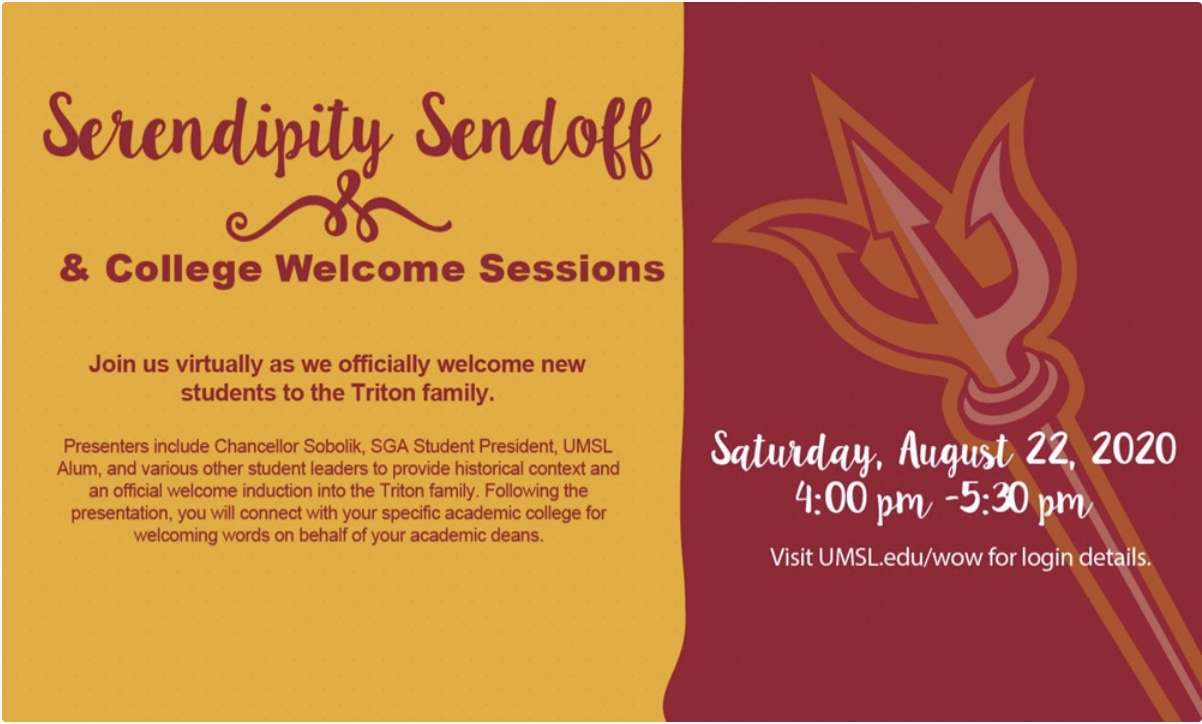 Serendipity Sendoff

& College Welcome Sessions

Join us virtually as we officially welcome new students to the Triton family.

Presenters include Chancellor Sobolik, SGA Student President, UMSL Alum, and various other student leaders to provide historical context and an official welcome induction into the Triton family. Following the presentation, you will connect with your specific academic college for welcoming words on behalf of your academic deans.

Saturday, August 22, 2020
4:00 pm -5:30 pm

Visit UMSL.edu/wow for login details.